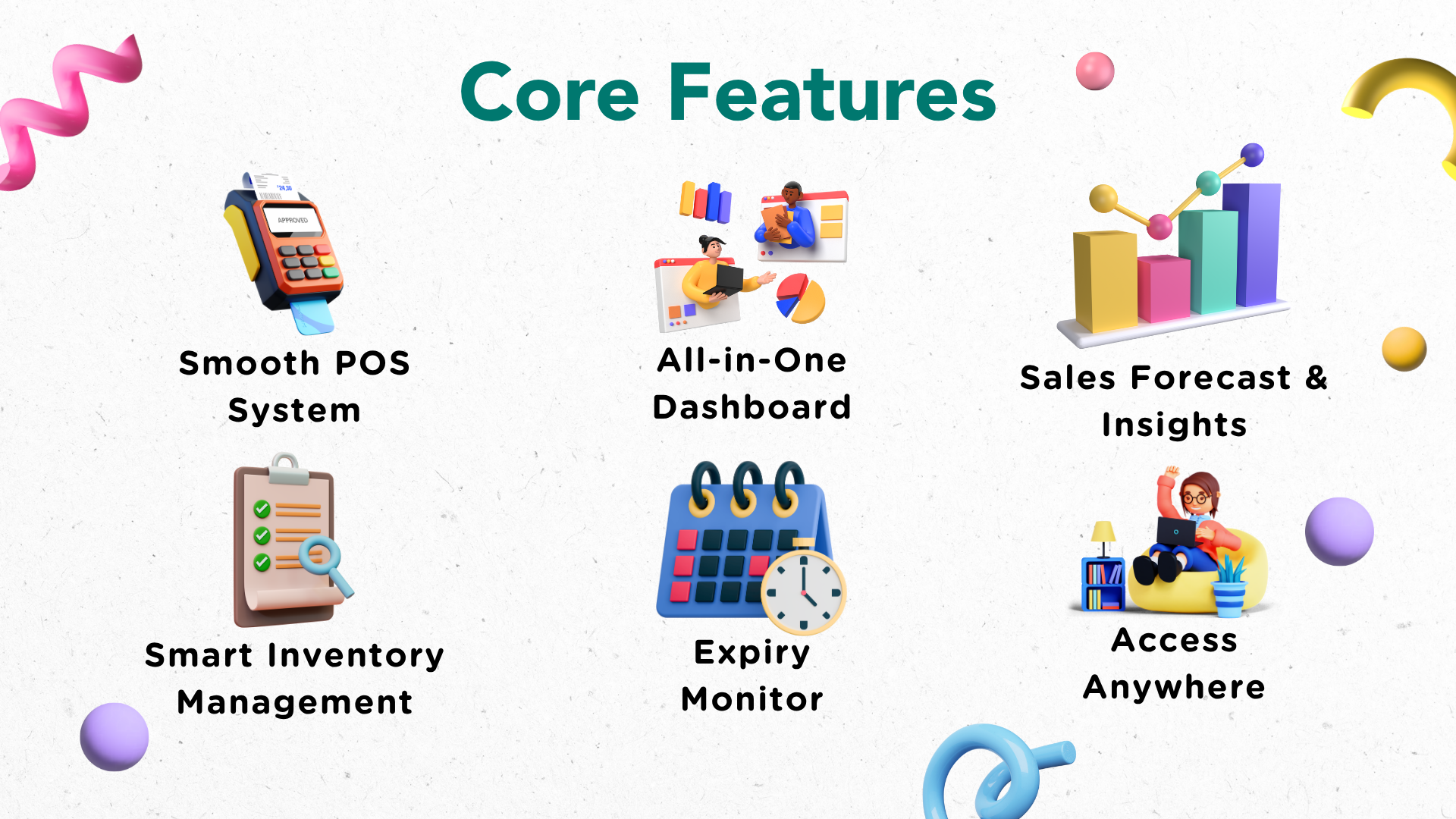 Core Features

APPROVED

Smooth POS System

All-in-One Dashboard

Sales Forecast & Insights

Smart Inventory Management

Expiry Monitor

Access Anywhere